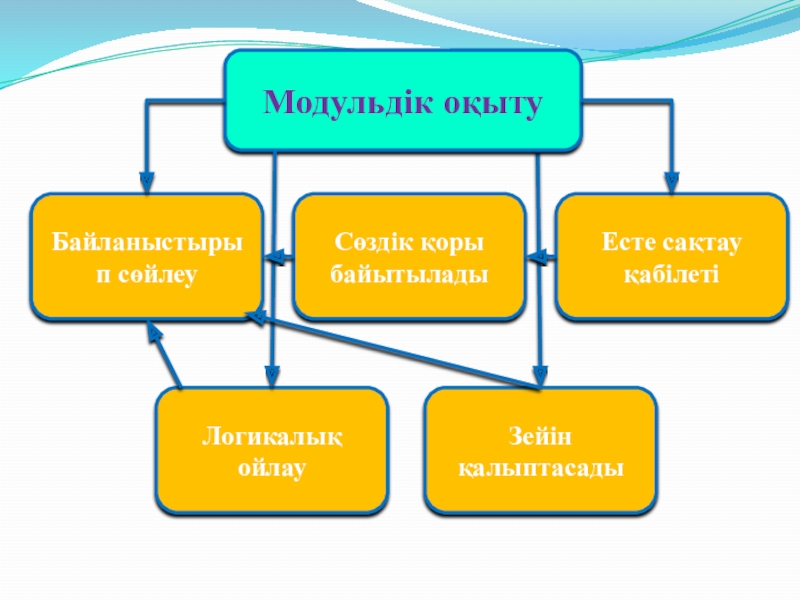 Модульдік оқыту

Байланыстыры п сөйлеу

Сөздік қоры байытылады

Есте сақтау қабілеті

Логикалық ойлау

Зейін қалыптасады